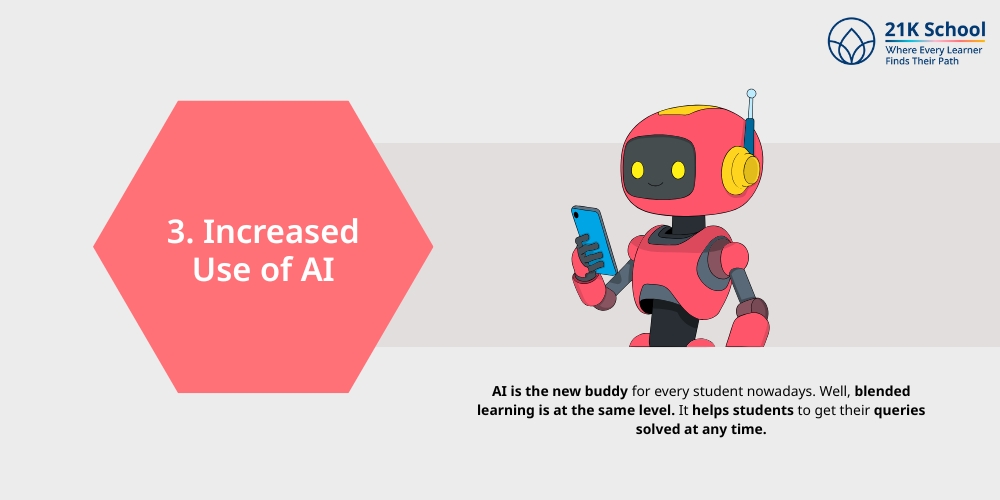 21K School
Where Every Learner Finds Their Path

3. Increased Use of AI

AI is the new buddy for every student nowadays. Well, blended learning is at the same level. It helps students to get their queries solved at any time.